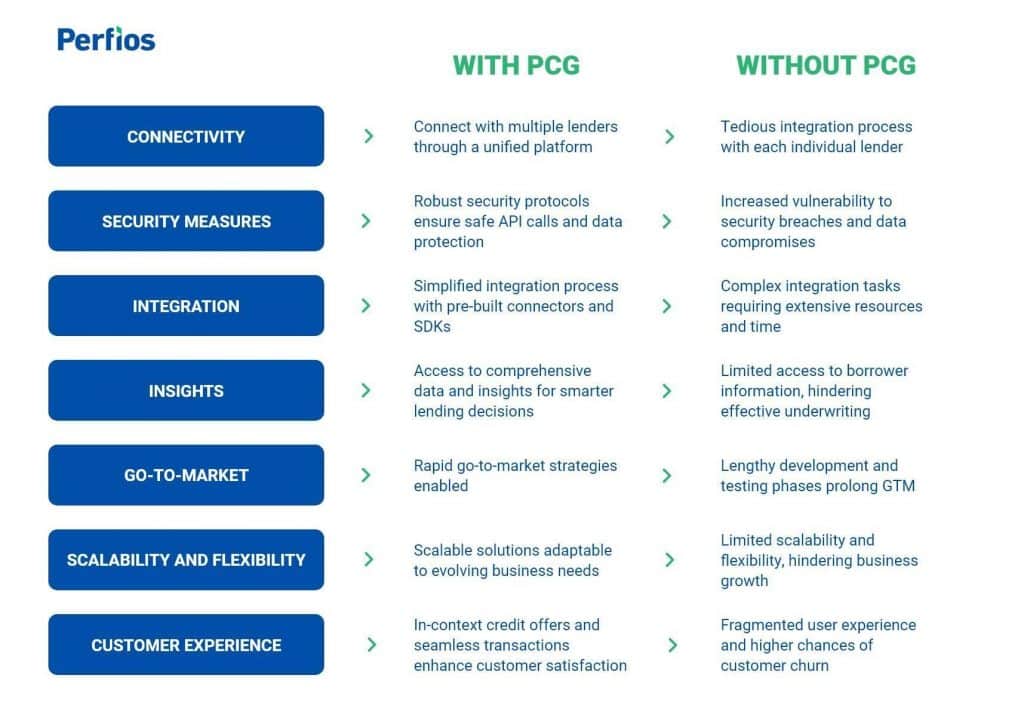 Perfios

| | WITH PCG | WITHOUT PCG |
|---|---|---|
| CONNECTIVITY | Connect with multiple lenders through a unified platform | Tedious integration process with each individual lender |
| SECURITY MEASURES | Robust security protocols ensure safe API calls and data protection | Increased vulnerability to security breaches and data compromises |
| INTEGRATION | Simplified integration process with pre-built connectors and SDKs | Complex integration tasks requiring extensive resources and time |
| INSIGHTS | Access to comprehensive data and insights for smarter lending decisions | Limited access to borrower information, hindering effective underwriting |
| GO-TO-MARKET | Rapid go-to-market strategies enabled | Lengthy development and testing phases prolong GTM |
| SCALABILITY AND FLEXIBILITY | Scalable solutions adaptable to evolving business needs | Limited scalability and flexibility, hindering business growth |
| CUSTOMER EXPERIENCE | In-context credit offers and seamless transactions enhance customer satisfaction | Fragmented user experience and higher chances of customer churn |